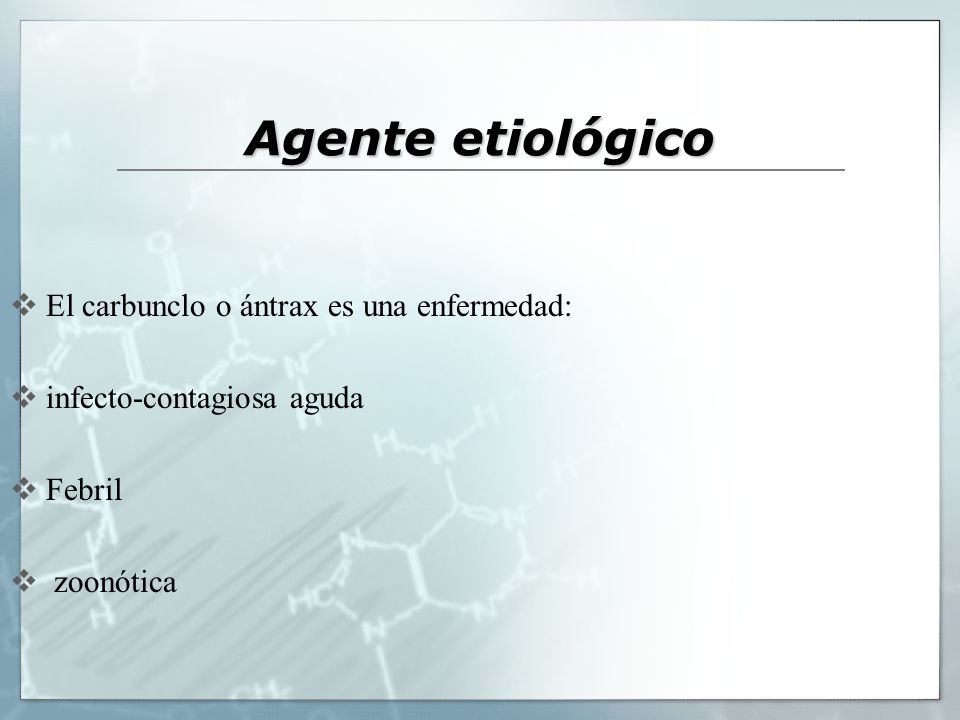 Agente etiológico

❖ El carbunclo o ántrax es una enfermedad:

❖ infecto-contagiosa aguda

❖ Febril

❖ zoonótica